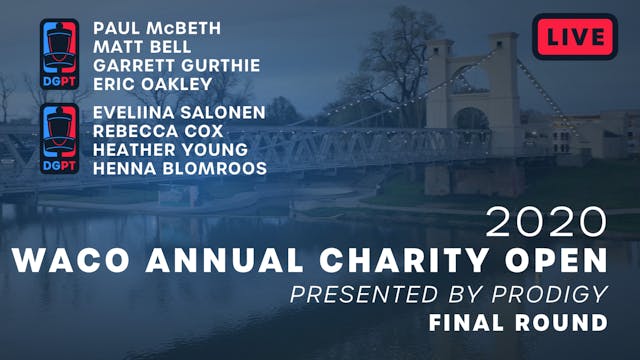 DGPT
PAUL McBETH
MATT BELL
GARRETT GURTHIE
ERIC OAKLEY

DGPT
EVELIINA SALONEN
REBECCA COX
HEATHER YOUNG
HENNA BLOMROOS

LIVE

2020
WACO ANNUAL CHARITY OPEN
PRESENTED BY PRODIGY
FINAL ROUND